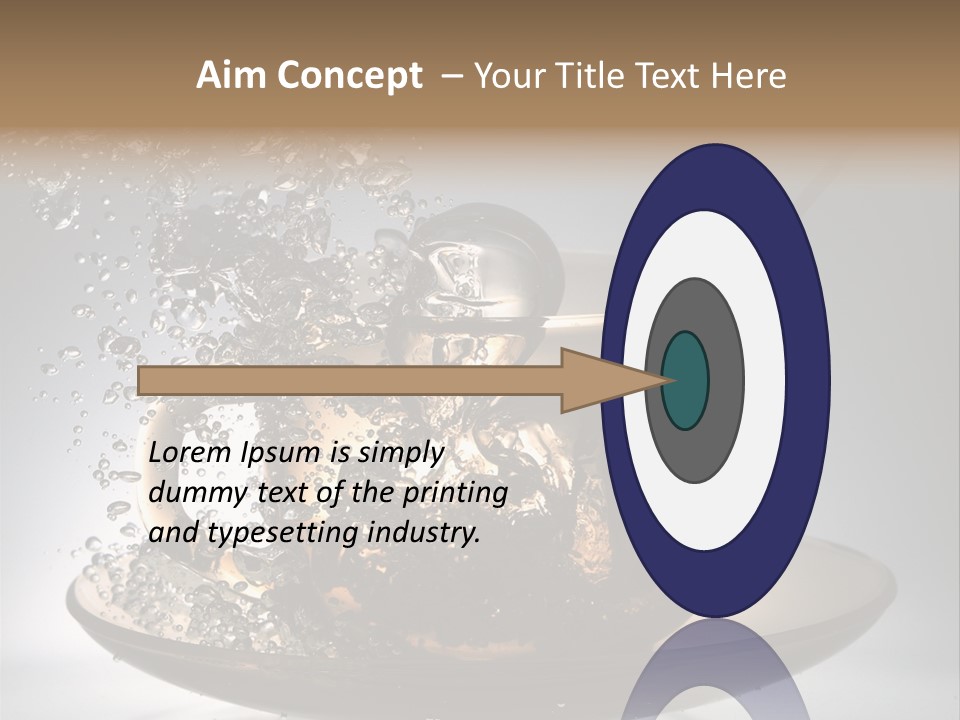 Aim Concept – Your Title Text Here

Lorem Ipsum is simply dummy text of the printing and typesetting industry.